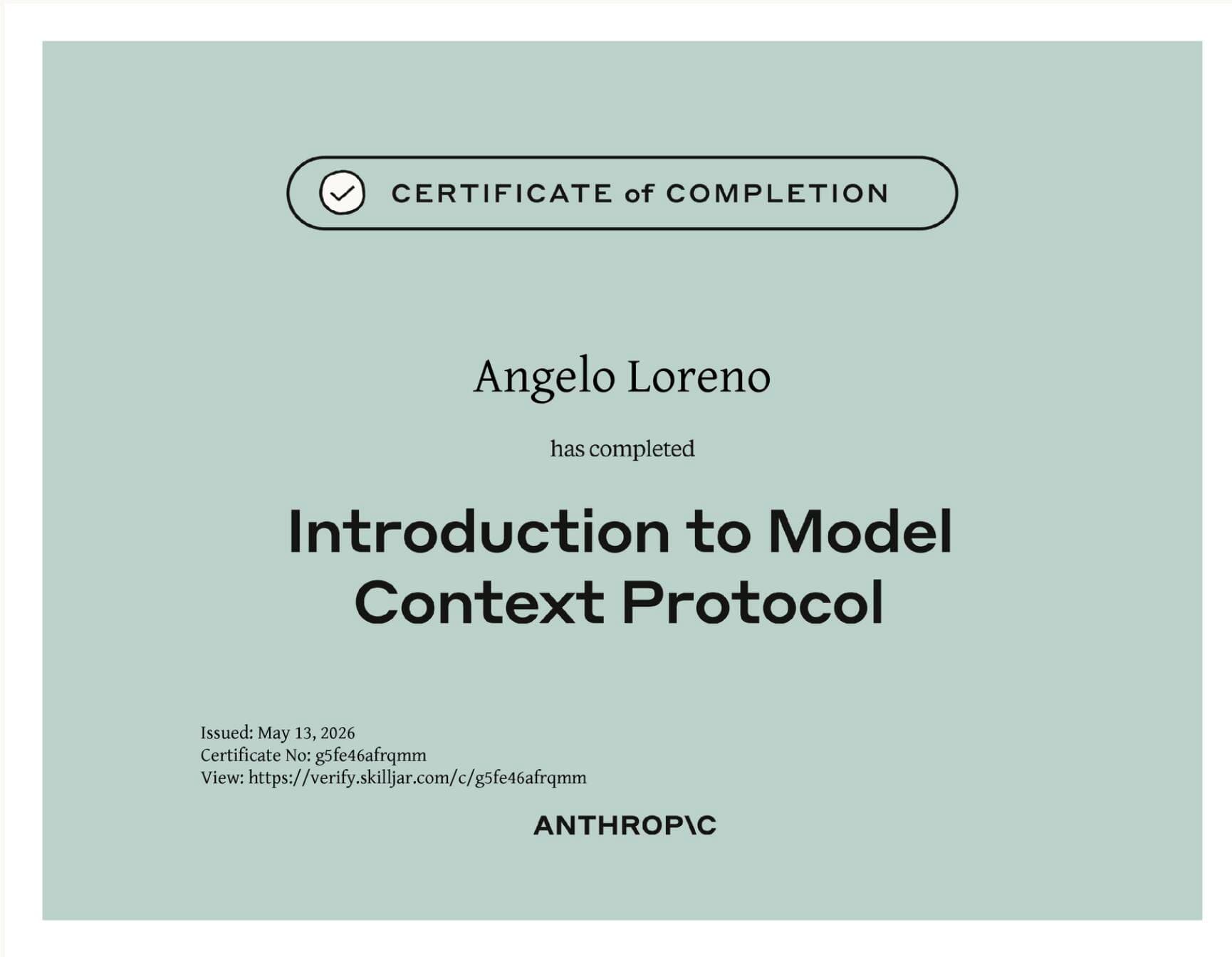 CERTIFICATE of COMPLETION

Angelo Loreno

has completed

Introduction to Model Context Protocol

Issued: May 13, 2026
Certificate No: g5fe46afrqmm
View: https://verify.skilljar.com/c/g5fe46afrqmm

ANTHROP\C